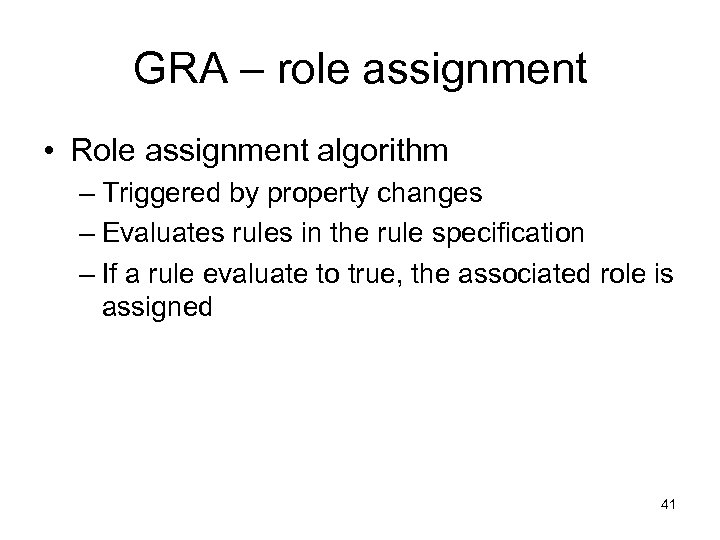 GRA – role assignment

• Role assignment algorithm
– Triggered by property changes
– Evaluates rules in the rule specification
– If a rule evaluate to true, the associated role is assigned

41